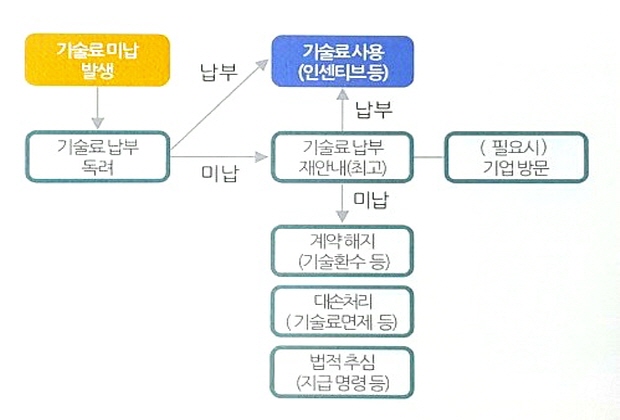 기술료 미납 발생

납부

기술료사용 (인센티브 등)

납부

기술료 납부 독려

미납

기술료 납부 재안내(최고)

( 필요시) 기업 방문

미납

계약 해지 (기술환수 등)

대손처리 ( 기술료면제 등)

법적 추심 (지급 명령 등)